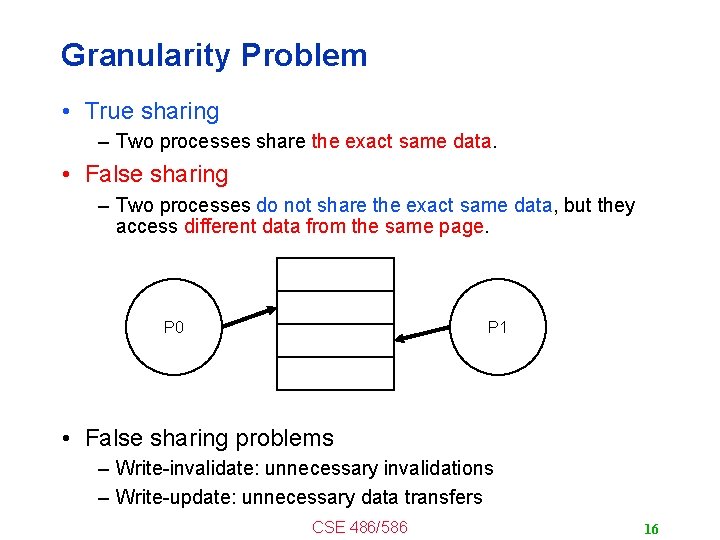 Granularity Problem

• True sharing
– Two processes share the exact same data.

• False sharing
– Two processes do not share the exact same data, but they access different data from the same page.

P0

P1

• False sharing problems
– Write-invalidate: unnecessary invalidations
– Write-update: unnecessary data transfers

CSE 486/586

16